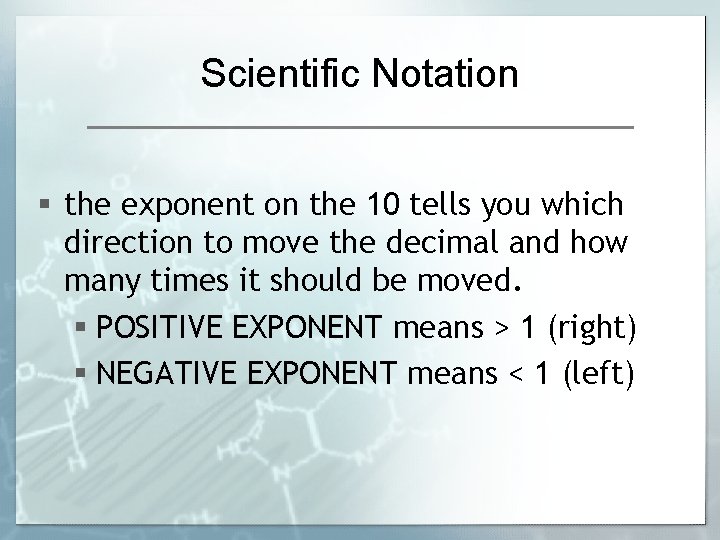 Scientific Notation

▪ the exponent on the 10 tells you which direction to move the decimal and how many times it should be moved.

▪ POSITIVE EXPONENT means > 1 (right)

▪ NEGATIVE EXPONENT means < 1 (left)